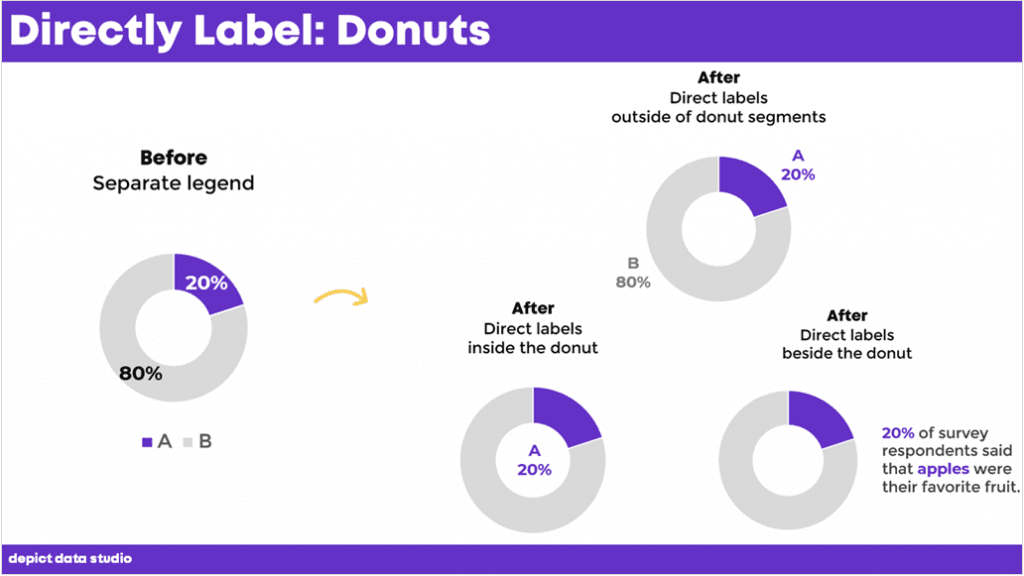 Directly Label: Donuts

Before
Separate legend

20%

80%

A B

After
Direct labels
outside of donut segments

A
20%

B
80%

After
Direct labels
inside the donut

A
20%

After
Direct labels
beside the donut

20% of survey respondents said that apples were their favorite fruit.

depict data studio